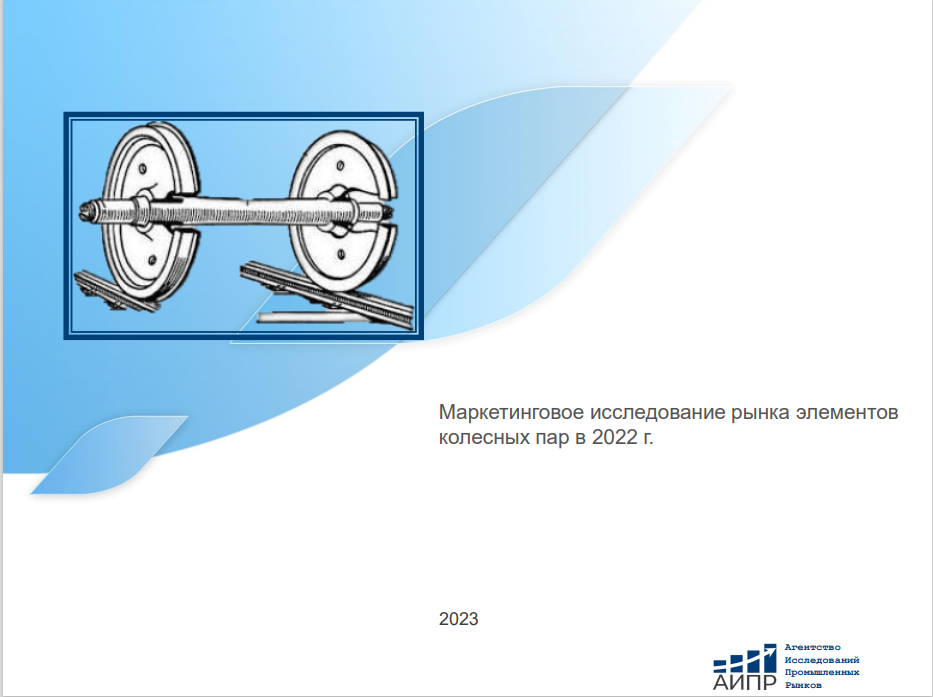 Маркетинговое исследование рынка элементов колесных пар в 2022 г.

2023

АИПР
Агентство
Исследований
Промышленных
Рынков